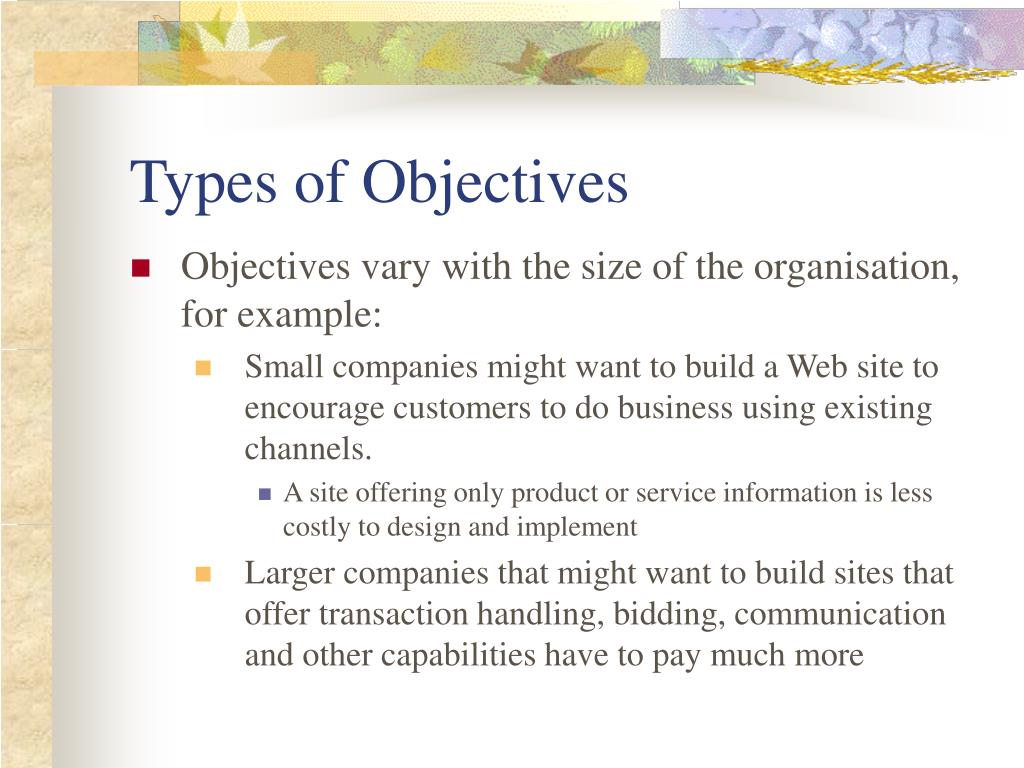 Types of Objectives

Objectives vary with the size of the organisation, for example:

Small companies might want to build a Web site to encourage customers to do business using existing channels.

A site offering only product or service information is less costly to design and implement

Larger companies that might want to build sites that offer transaction handling, bidding, communication and other capabilities have to pay much more